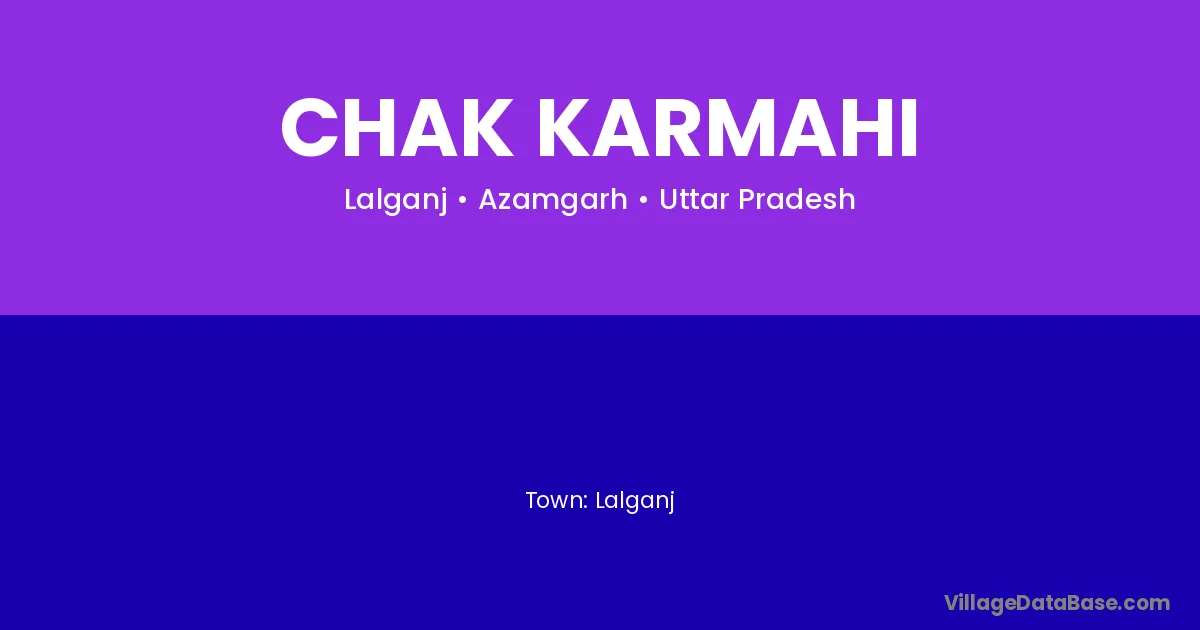 CHAK KARMAHI

Lalganj • Azamgarh • Uttar Pradesh

Town: Lalganj

VillageDataBase.com